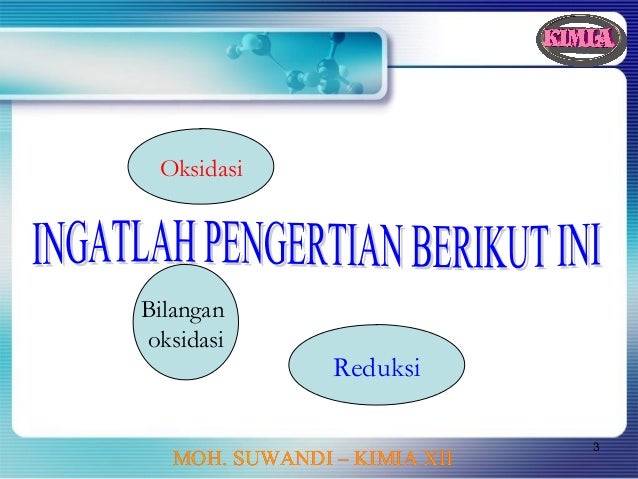 KIMIA

Oksidasi

INGATLAH PENGERTIAN BERIKUT INI

Bilangan oksidasi

Reduksi

3

MOH. SUWANDI – KIMIA XII